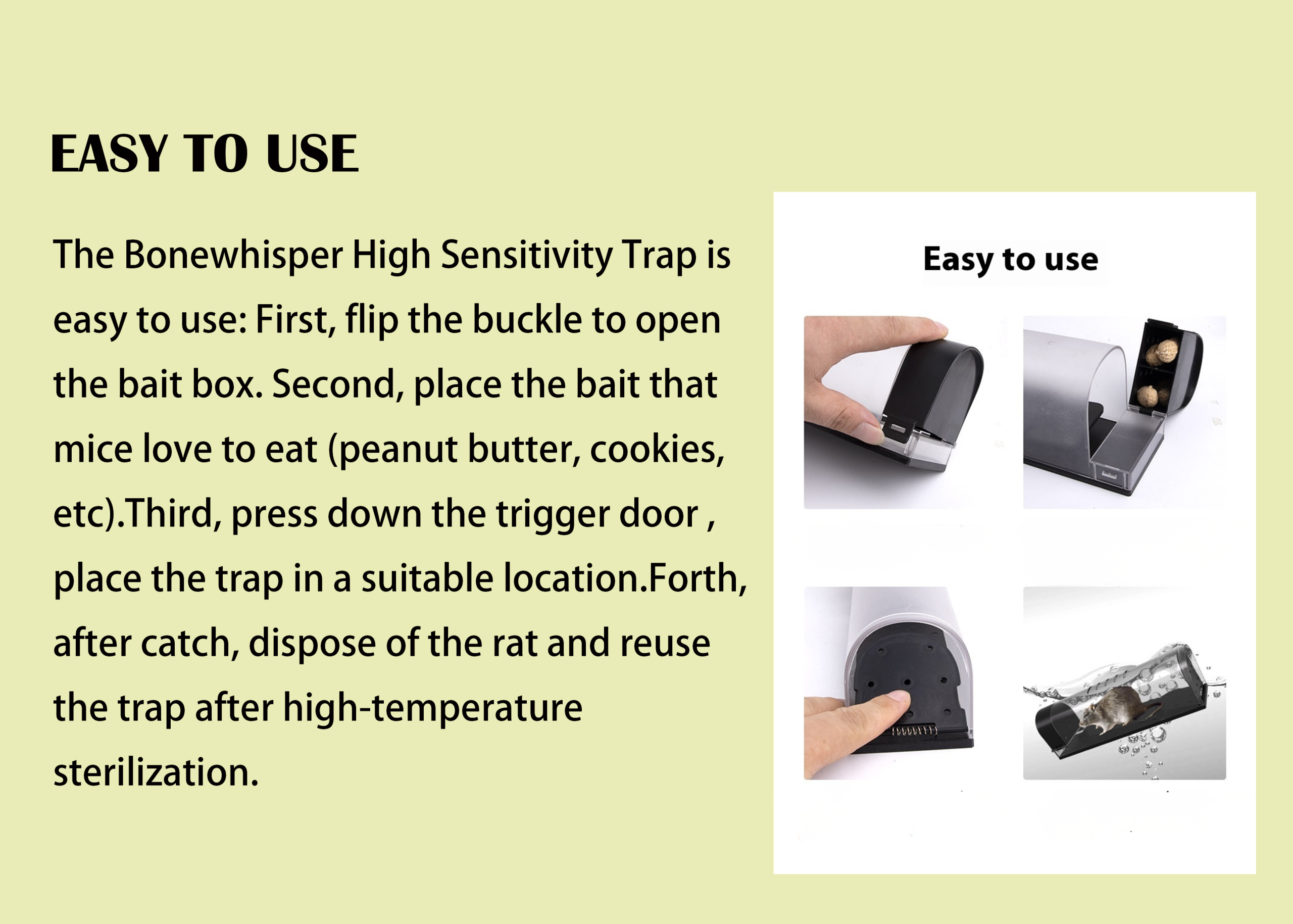 EASY TO USE

The Bonewhisper High Sensitivity Trap is easy to use: First, flip the buckle to open the bait box. Second, place the bait that mice love to eat (peanut butter, cookies, etc).Third, press down the trigger door , place the trap in a suitable location.Forth, after catch, dispose of the rat and reuse the trap after high-temperature sterilization.

Easy to use